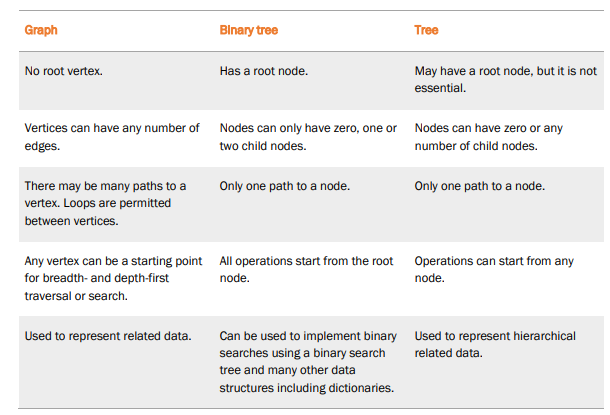 | Graph | Binary tree | Tree |
|---|---|---|
| No root vertex. | Has a root node. | May have a root node, but it is not essential. |
| Vertices can have any number of edges. | Nodes can only have zero, one or two child nodes. | Nodes can have zero or any number of child nodes. |
| There may be many paths to a vertex. Loops are permitted between vertices. | Only one path to a node. | Only one path to a node. |
| Any vertex can be a starting point for breadth- and depth-first traversal or search. | All operations start from the root node. | Operations can start from any node. |
| Used to represent related data. | Can be used to implement binary searches using a binary search tree and many other data structures including dictionaries. | Used to represent hierarchical related data. |